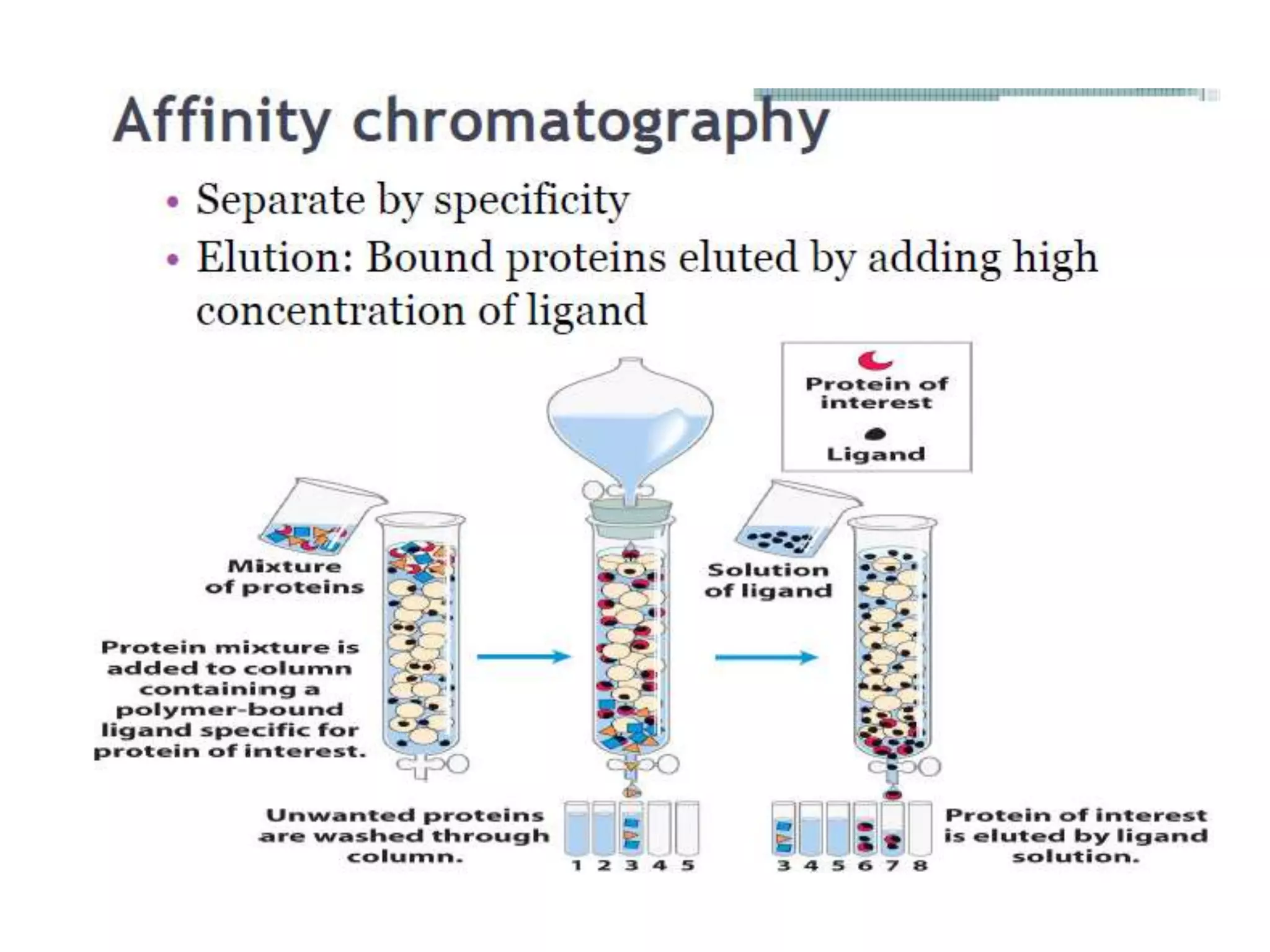 Affinity chromatography

• Separate by specificity
• Elution: Bound proteins eluted by adding high concentration of ligand

Protein of interest

Ligand

Mixture of proteins

Protein mixture is added to column containing a polymer-bound ligand specific for protein of interest.

Solution of ligand

Unwanted proteins are washed through column.

1 2 3 4 5

3 4 5 6 7 8

Protein of interest is eluted by ligand solution.